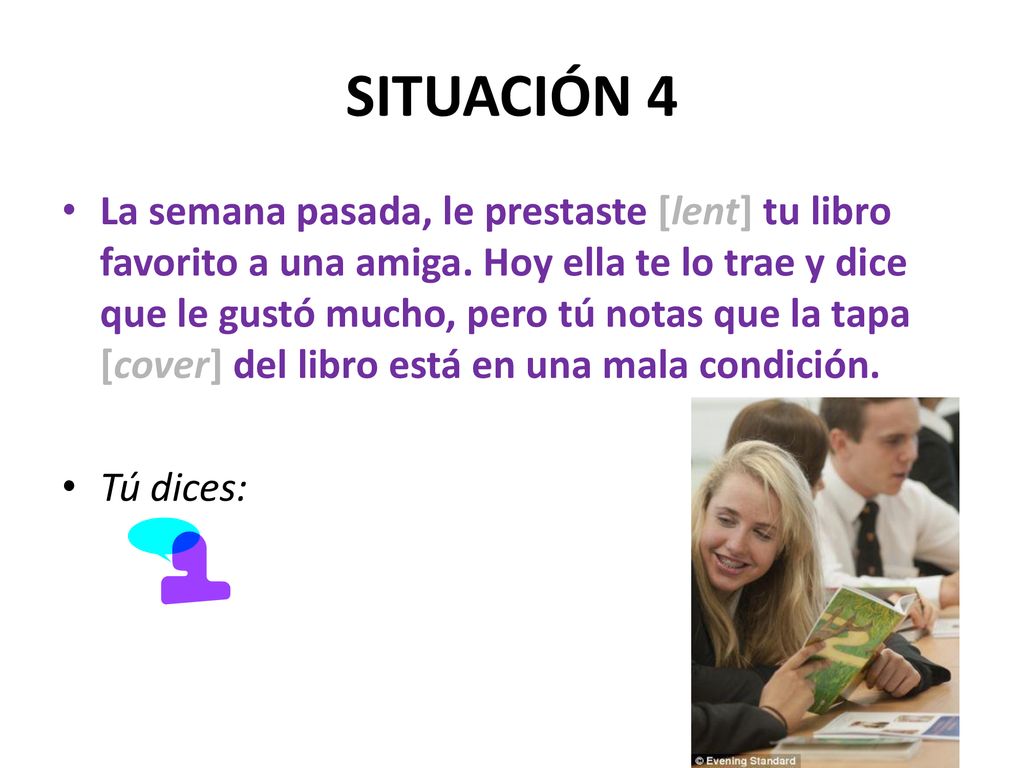 SITUACIÓN 4

• La semana pasada, le prestaste [lent] tu libro favorito a una amiga. Hoy ella te lo trae y dice que le gustó mucho, pero tú notas que la tapa [cover] del libro está en una mala condición.

• Tú dices:

© Evening Standard